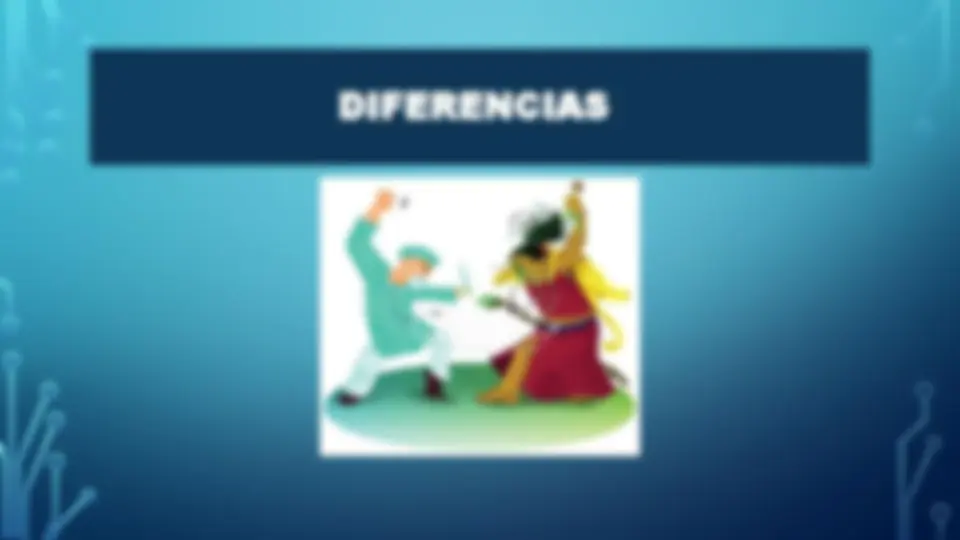 DIFERENCIAS